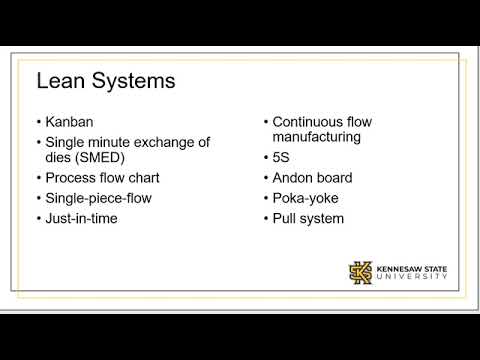 Lean Systems

• Kanban
• Single minute exchange of dies (SMED)
• Process flow chart
• Single-piece-flow
• Just-in-time

• Continuous flow manufacturing
• 5S
• Andon board
• Poka-yoke
• Pull system

KENNESAW STATE UNIVERSITY